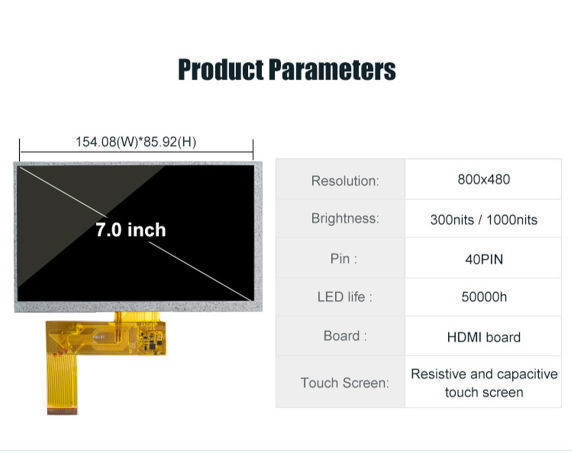 Product Parameters

154.08(W)*85.92(H)

7.0 inch

| Resolution: | 800x480 |
|---|---|
| Brightness: | 300nits / 1000nits |
| Pin : | 40PIN |
| LED life : | 50000h |
| Board : | HDMI board |
| Touch Screen: | Resistive and capacitive touch screen |